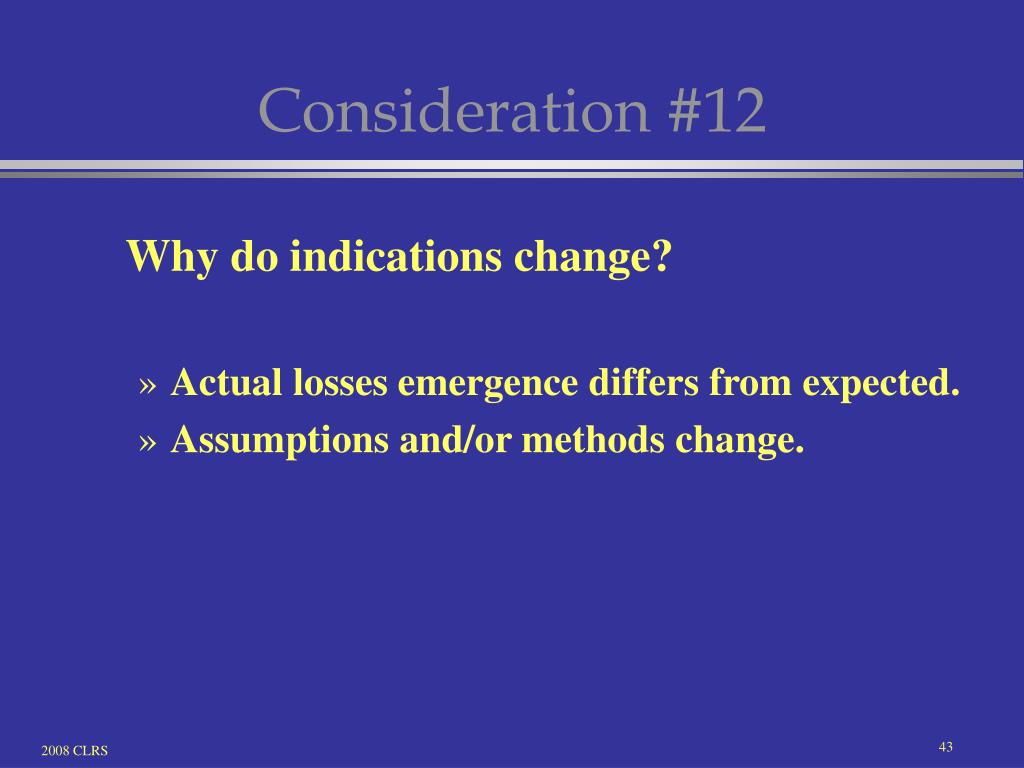 Consideration #12

Why do indications change?

» Actual losses emergence differs from expected.
» Assumptions and/or methods change.

2008 CLRS

43